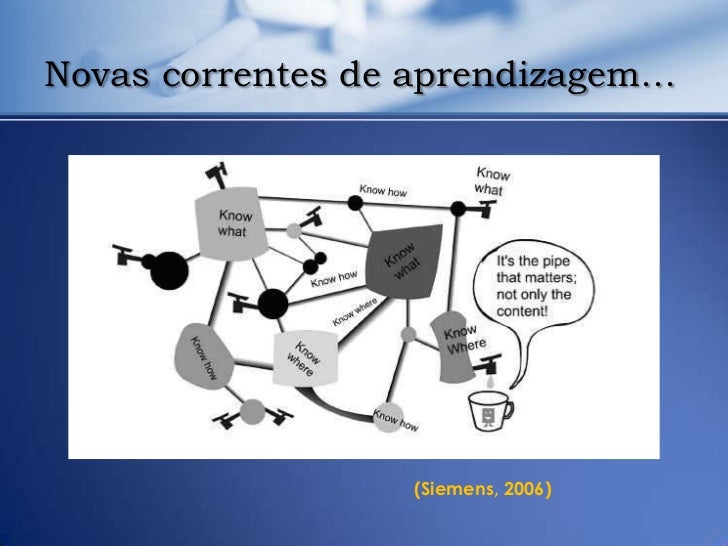 Novas correntes de aprendizagem...

Know what

Know how

Know what

Know how

Know what

Know where

Know how

Know where

Know Where

Know how

It's the pipe that matters; not only the content!

(Siemens, 2006)